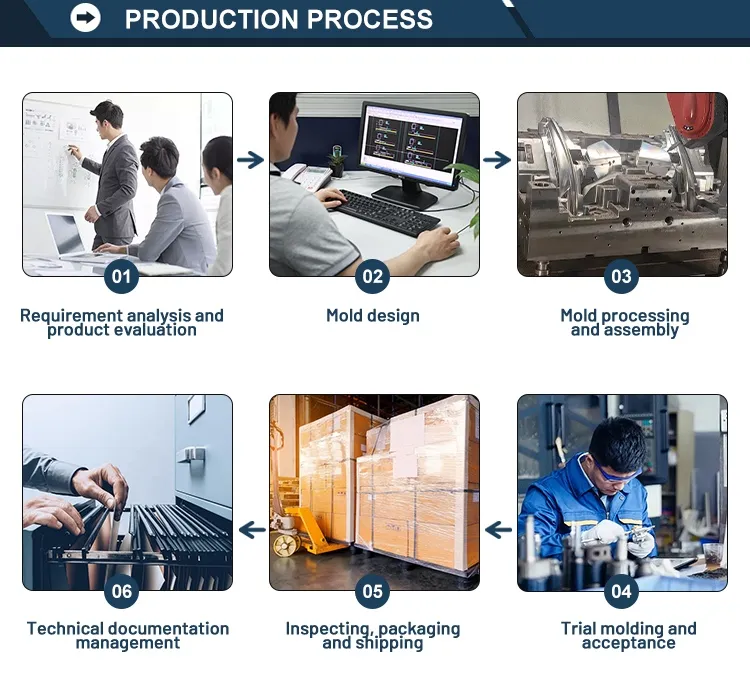 PRODUCTION PROCESS

01
Requirement analysis and product evaluation

02
Mold design

03
Mold processing and assembly

06
Technical documentation management

05
Inspecting, packaging and shipping

04
Trial molding and acceptance